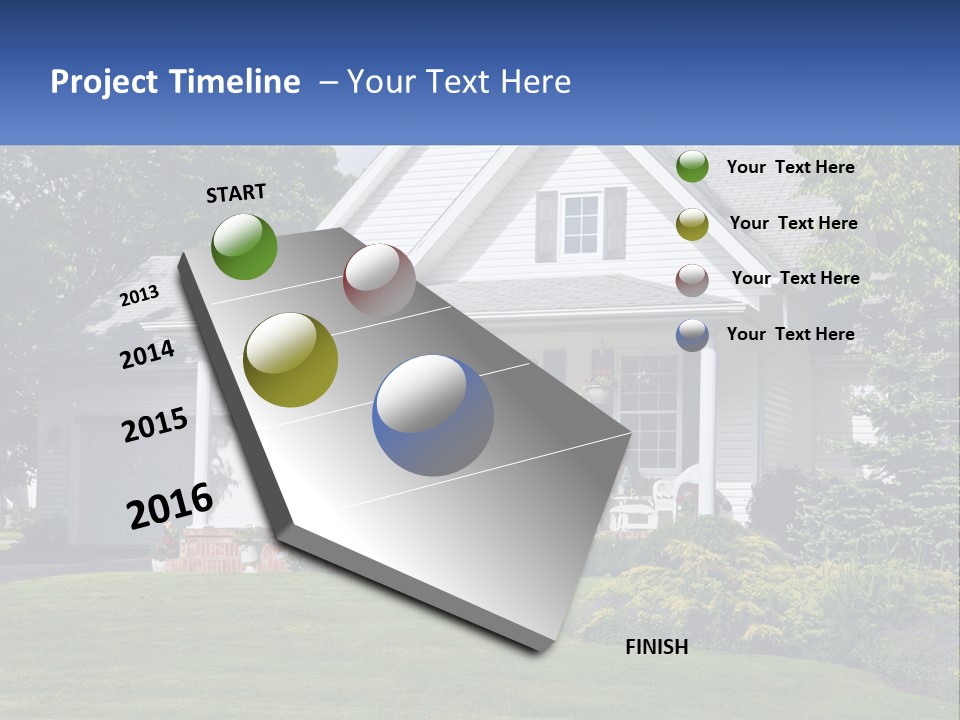 Project Timeline – Your Text Here

START

2013

2014

2015

2016

FINISH

Your Text Here

Your Text Here

Your Text Here

Your Text Here